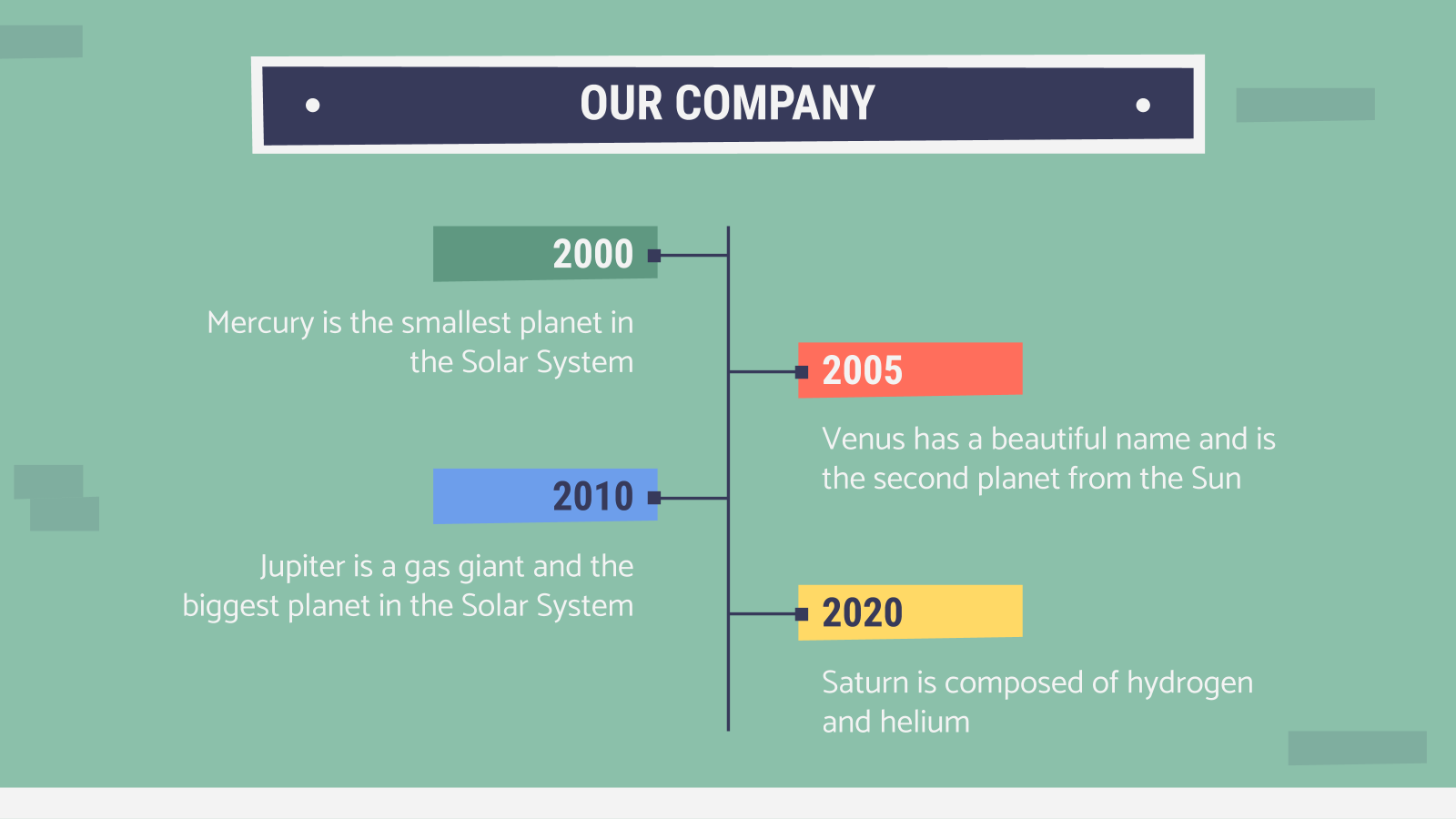 OUR COMPANY

2000

Mercury is the smallest planet in the Solar System

2005

Venus has a beautiful name and is the second planet from the Sun

2010

Jupiter is a gas giant and the biggest planet in the Solar System

2020

Saturn is composed of hydrogen and helium